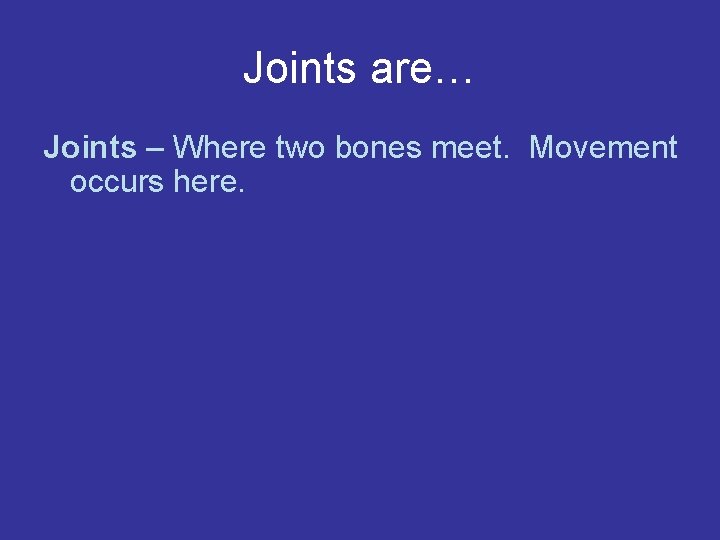 Joints are…

Joints – Where two bones meet. Movement occurs here.